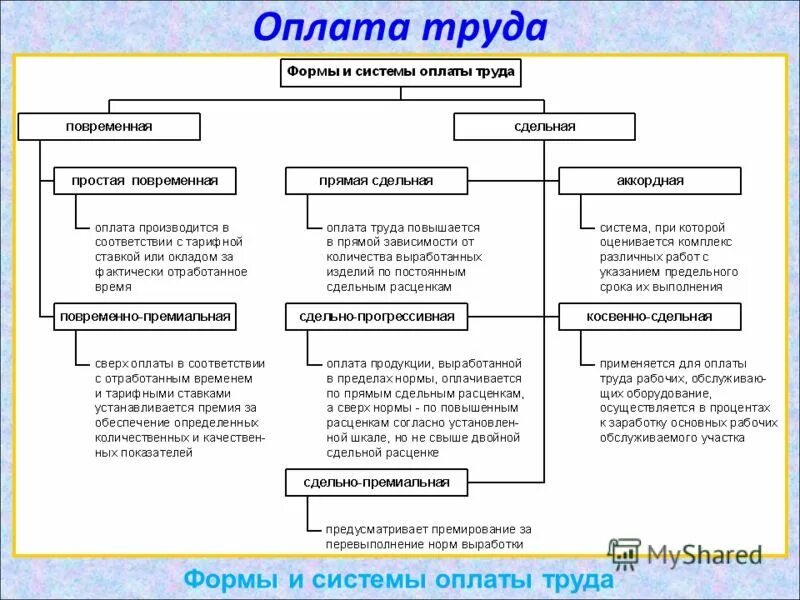 Оплата труда

Формы и системы оплаты труда

повременная

сдельная

простая повременная

оплата производится в соответствии с тарифной ставкой или окладом за фактически отработанное время

повременно-премиальная

сверх оплаты в соответствии с отработанным временем и тарифными ставками устанавливается премия за обеспечение определенных количественных и качественных показателей

прямая сдельная

оплата труда повышается в прямой зависимости от количества выработанных изделий по постоянным сдельным расценкам

сдельно-прогрессивная

оплата продукции, выработанной в пределах нормы, оплачивается по прямым сдельным расценкам, а сверх нормы - по повышенным расценкам согласно установленной шкале, но не свыше двойной сдельной расценке

сдельно-премиальная

предусматривает премирование за перевыполнение норм выработки

аккордная

система, при которой оценивается комплекс различных работ с указанием предельного срока их выполнения

косвенно-сдельная

применяется для оплаты труда рабочих, обслуживающих оборудование, осуществляется в процентах к заработку основных рабочих обслуживаемого участка

MyShared

Формы и системы оплаты труда